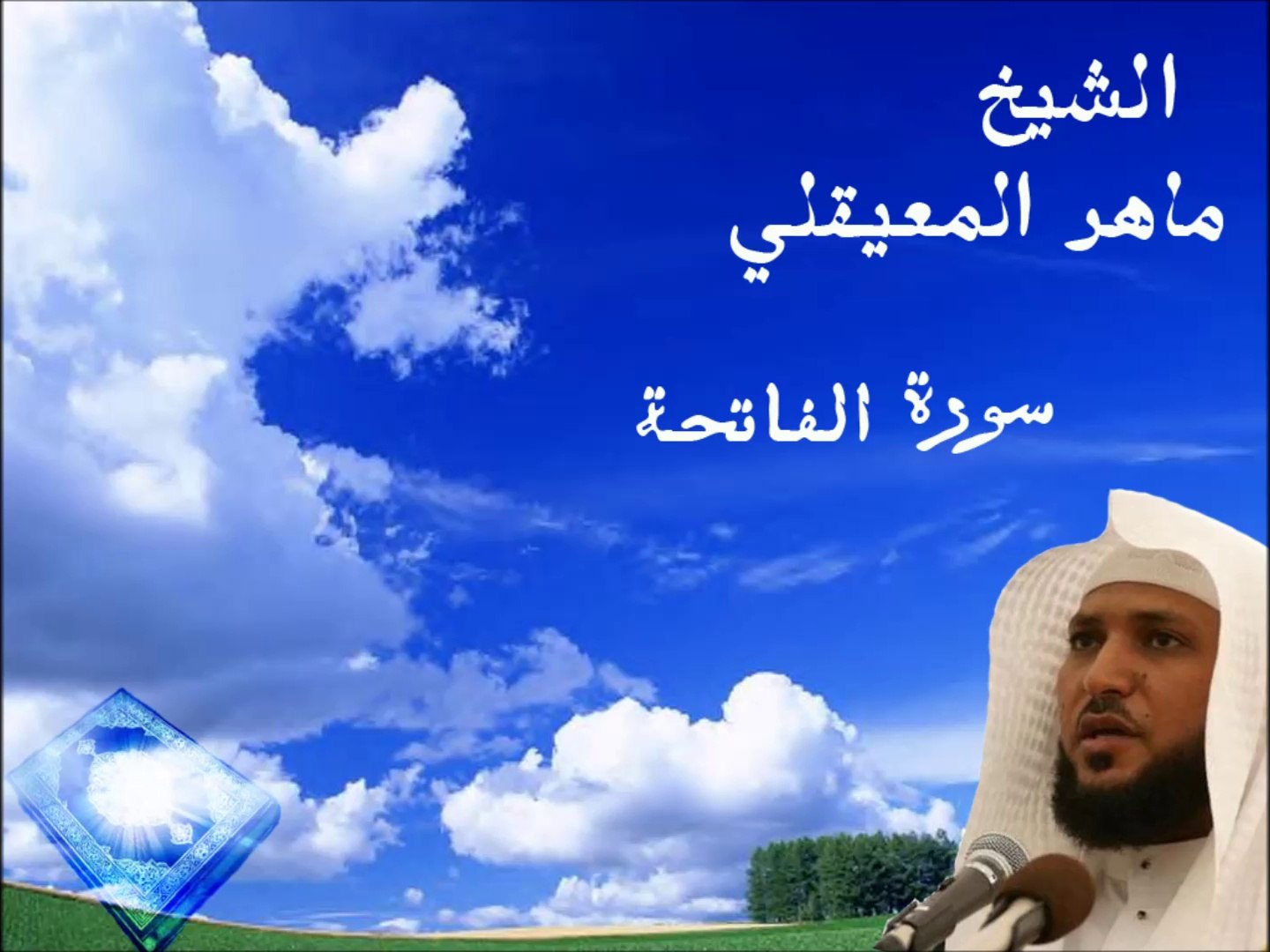 الشيخ
ماهر المعيقلي

سورة الفاتحة